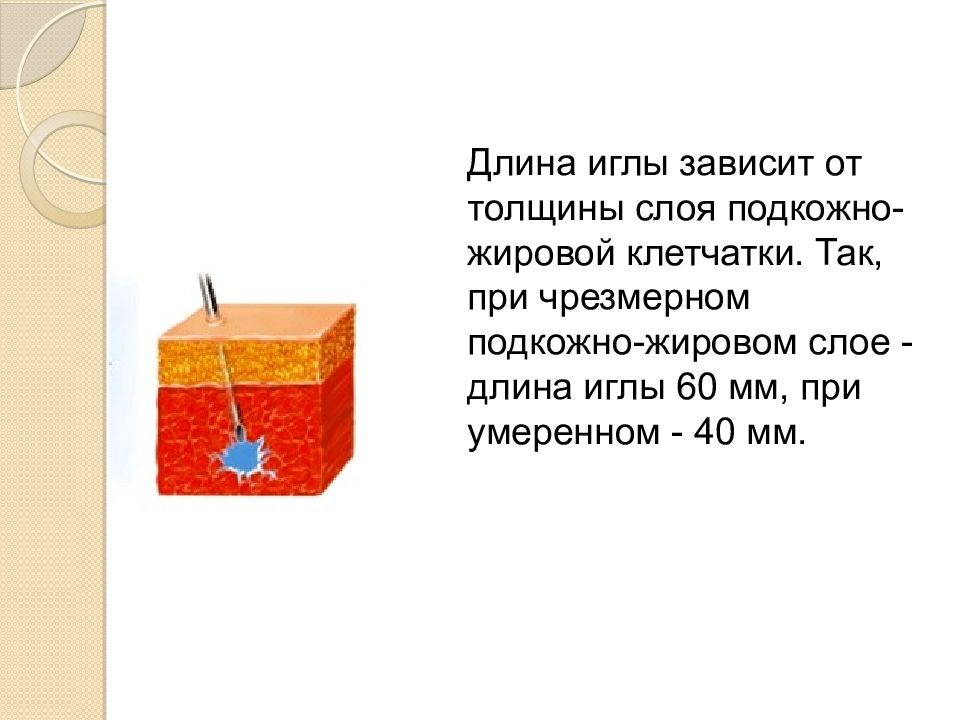 Длина иглы зависит от толщины слоя подкожно-жировой клетчатки. Так, при чрезмерном подкожно-жировом слое - длина иглы 60 мм, при умеренном - 40 мм.